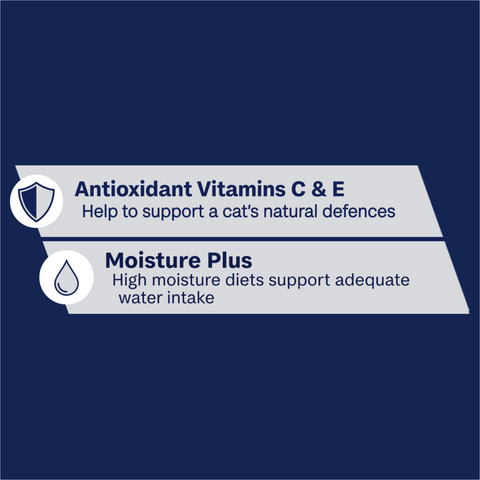 Antioxidant Vitamins C & E
Help to support a cat's natural defences

Moisture Plus
High moisture diets support adequate water intake